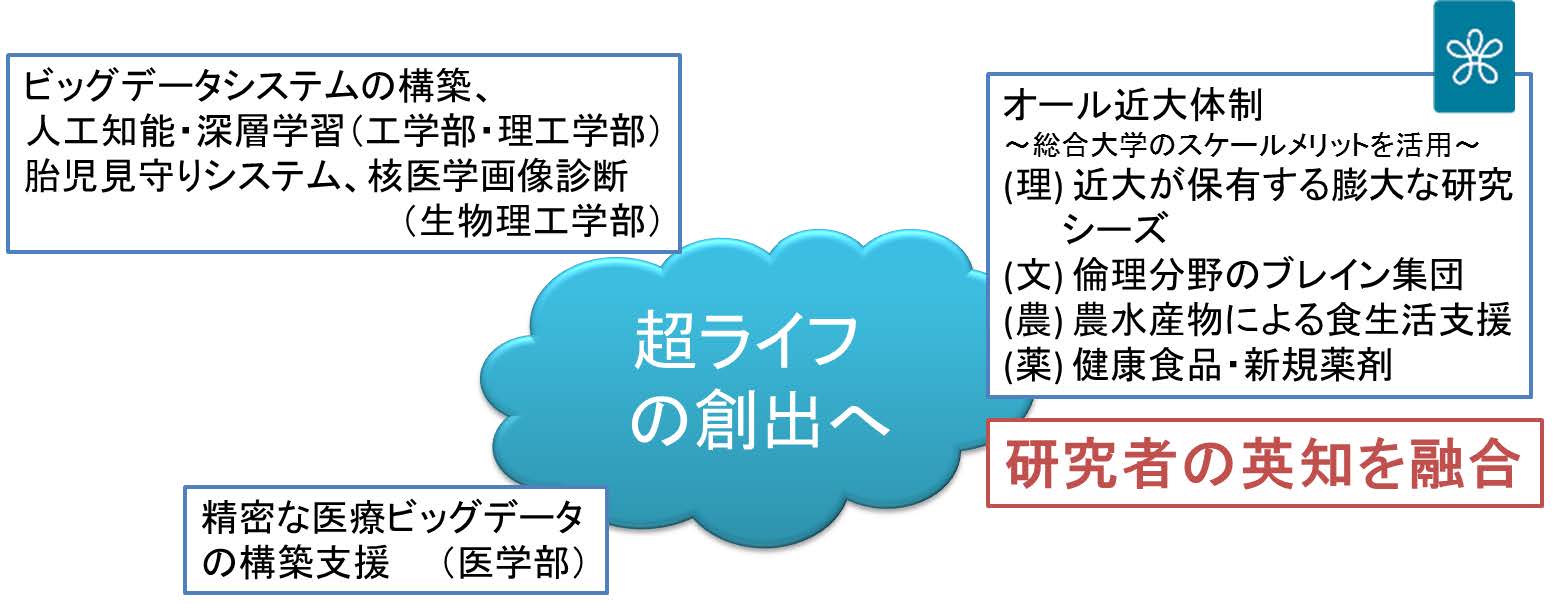 ビッグデータシステムの構築、
人工知能・深層学習（工学部・理工学部）
胎児見守りシステム、核医学画像診断
（生物理工学部）

オール近大体制
～総合大学のスケールメリットを活用～
(理) 近大が保有する膨大な研究シーズ
(文) 倫理分野のブレイン集団
(農) 農水産物による食生活支援
(薬) 健康食品・新規薬剤

超ライフの創出へ

研究者の英知を融合

精密な医療ビッグデータの構築支援　（医学部）